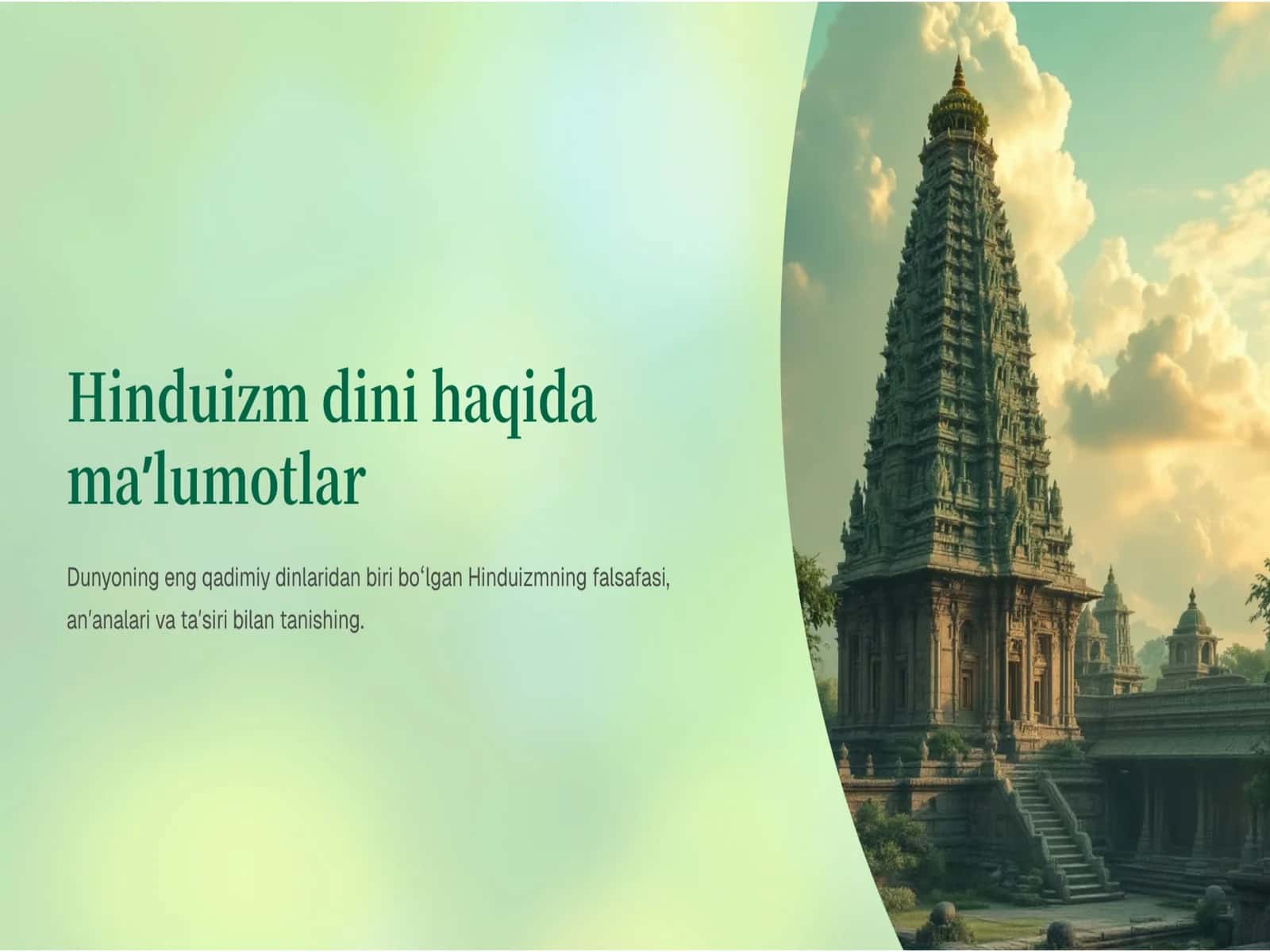 Hinduizm dini haqida ma'lumotlar

Dunyoning eng qadimiy dinlaridan biri bo'lgan Hinduizmning falsafasi, an'analari va ta'siri bilan tanishing.